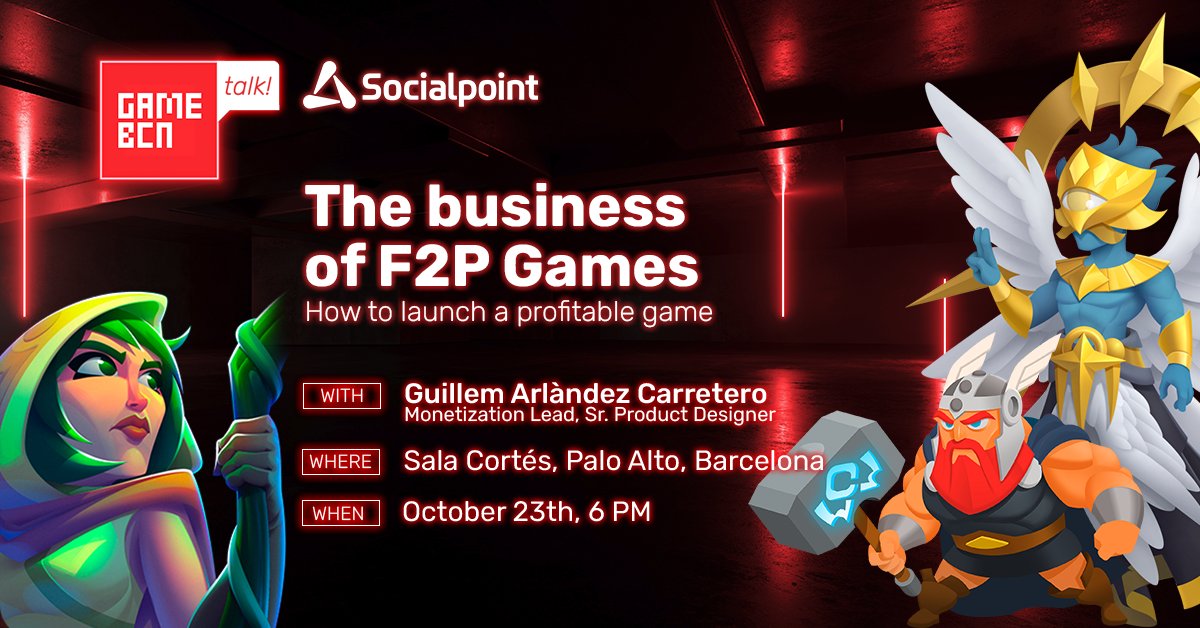 GAME BCN talk!

Socialpoint

The business of F2P Games

How to launch a profitable game

WITH Guillem Arlàndez Carretero
Monetization Lead, Sr. Product Designer

WHERE Sala Cortés, Palo Alto, Barcelona

WHEN October 23th, 6 PM